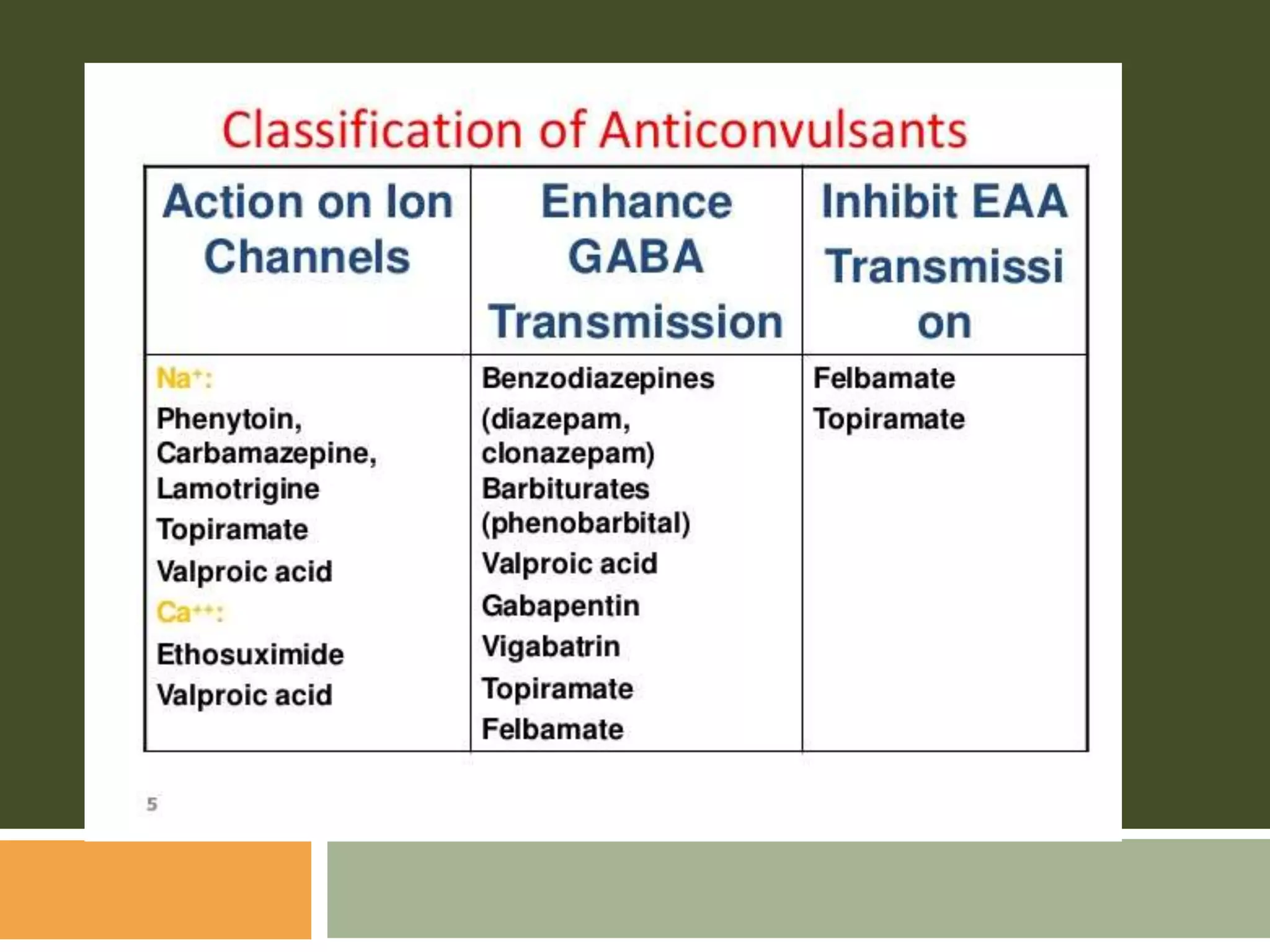 Classification of Anticonvulsants

| Action on Ion Channels | Enhance GABA Transmission | Inhibit EAA Transmission |
|---|---|---|
| $Na^+$: Phenytoin, Carbamazepine, Lamotrigine Topiramate Valproic acid $Ca^{++}$: Ethosuximide Valproic acid | Benzodiazepines (diazepam, clonazepam) Barbiturates (phenobarbital) Valproic acid Gabapentin Vigabatrin Topiramate Felbamate | Felbamate Topiramate |

5